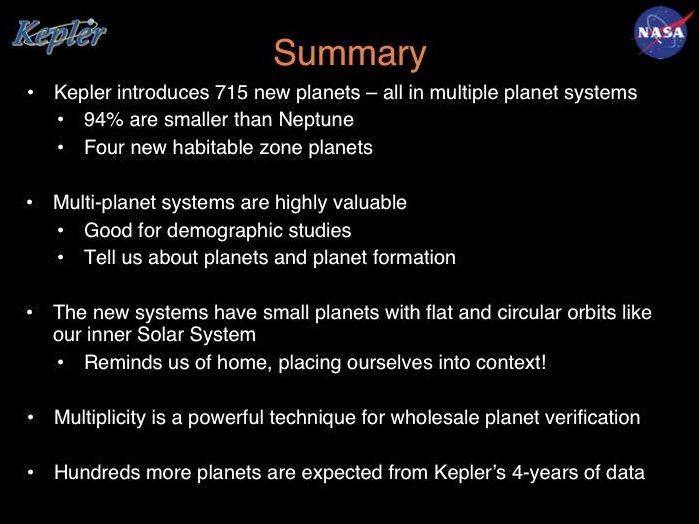 Kepler

NASA

Summary

• Kepler introduces 715 new planets – all in multiple planet systems
  • 94% are smaller than Neptune
  • Four new habitable zone planets

• Multi-planet systems are highly valuable
  • Good for demographic studies
  • Tell us about planets and planet formation

• The new systems have small planets with flat and circular orbits like our inner Solar System
  • Reminds us of home, placing ourselves into context!

• Multiplicity is a powerful technique for wholesale planet verification

• Hundreds more planets are expected from Kepler's 4-years of data